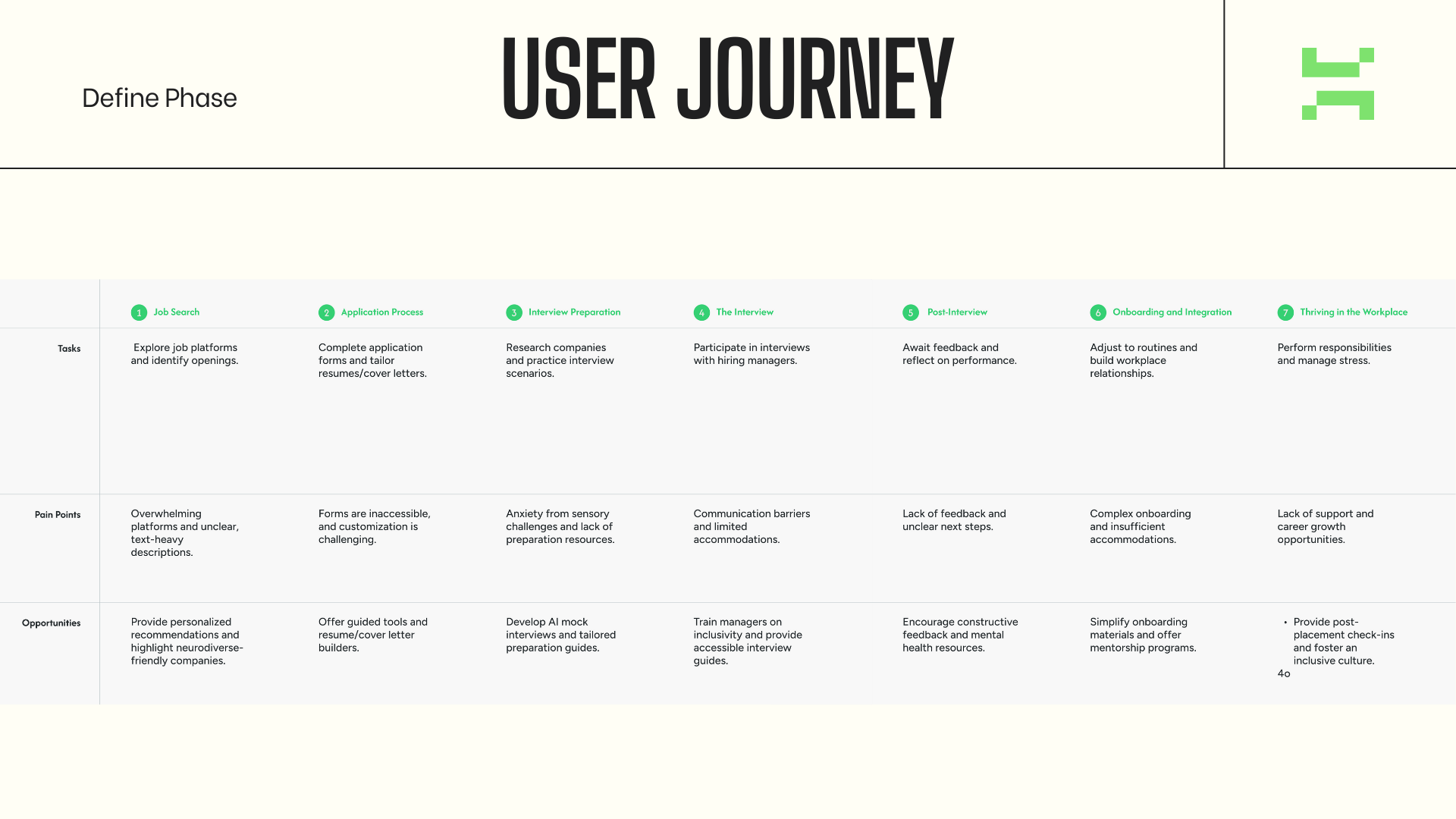 Define Phase

USER JOURNEY

| | 1 Job Search | 2 Application Process | 3 Interview Preparation | 4 The Interview | 5 Post-Interview | 6 Onboarding and Integration | 7 Thriving in the Workplace |
|---|---|---|---|---|---|---|---|
| Tasks | Explore job platforms and identify openings. | Complete application forms and tailor resumes/cover letters. | Research companies and practice interview scenarios. | Participate in interviews with hiring managers. | Await feedback and reflect on performance. | Adjust to routines and build workplace relationships. | Perform responsibilities and manage stress. |
| Pain Points | Overwhelming platforms and unclear, text-heavy descriptions. | Forms are inaccessible, and customization is challenging. | Anxiety from sensory challenges and lack of preparation resources. | Communication barriers and limited accommodations. | Lack of feedback and unclear next steps. | Complex onboarding and insufficient accommodations. | Lack of support and career growth opportunities. |
| Opportunities | Provide personalized recommendations and highlight neurodiverse-friendly companies. | Offer guided tools and resume/cover letter builders. | Develop AI mock interviews and tailored preparation guides. | Train managers on inclusivity and provide accessible interview guides. | Encourage constructive feedback and mental health resources. | Simplify onboarding materials and offer mentorship programs. | • Provide post-placement check-ins and foster an inclusive culture. 4o |